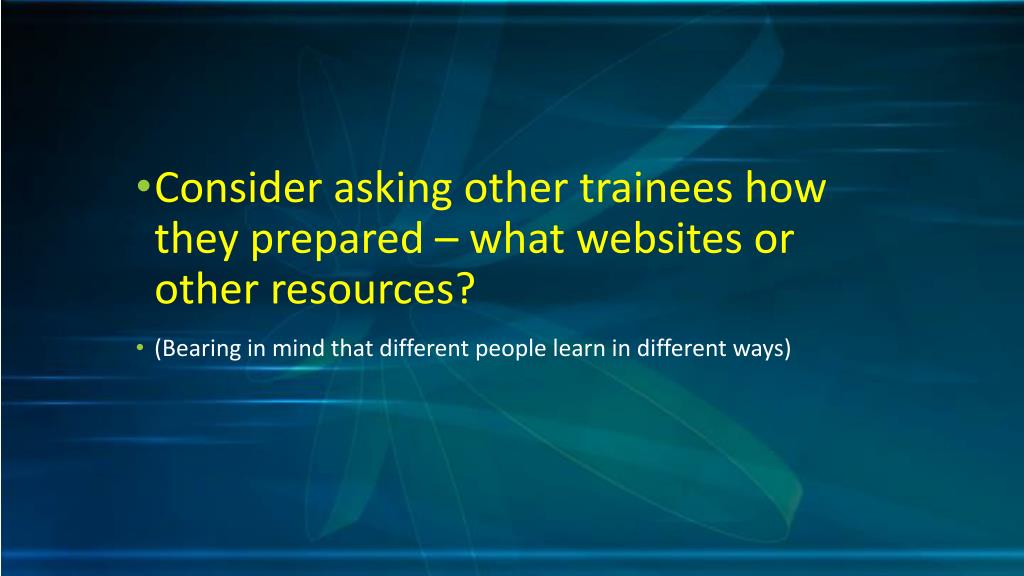 • Consider asking other trainees how they prepared – what websites or other resources?

• (Bearing in mind that different people learn in different ways)